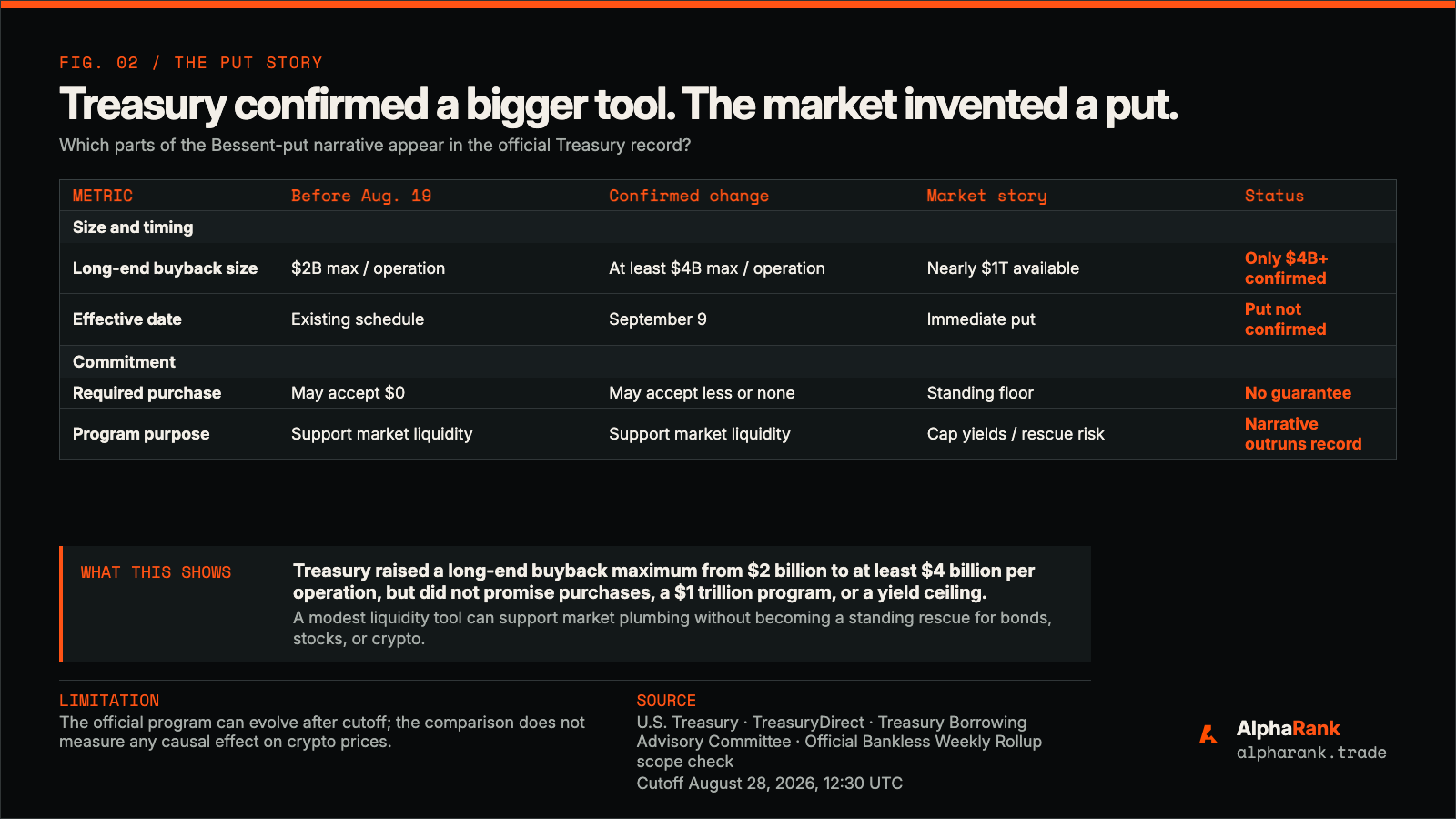 FIG. 02 / THE PUT STORY

Treasury confirmed a bigger tool. The market invented a put.

Which parts of the Bessent-put narrative appear in the official Treasury record?

| METRIC | Before Aug. 19 | Confirmed change | Market story | Status |
|---|---|---|---|---|
| Size and timing | | | | |
| Long-end buyback size | \$2B max / operation | At least \$4B max / operation | Nearly \$1T available | Only \$4B+ confirmed |
| Effective date | Existing schedule | September 9 | Immediate put | Put not confirmed |
| Commitment | | | | |
| Required purchase | May accept \$0 | May accept less or none | Standing floor | No guarantee |
| Program purpose | Support market liquidity | Support market liquidity | Cap yields / rescue risk | Narrative outruns record |

WHAT THIS SHOWS

Treasury raised a long-end buyback maximum from \$2 billion to at least \$4 billion per operation, but did not promise purchases, a \$1 trillion program, or a yield ceiling.

A modest liquidity tool can support market plumbing without becoming a standing rescue for bonds, stocks, or crypto.

LIMITATION
The official program can evolve after cutoff; the comparison does not measure any causal effect on crypto prices.

SOURCE
U.S. Treasury · TreasuryDirect · Treasury Borrowing Advisory Committee · Official Bankless Weekly Rollup scope check
Cutoff August 28, 2026, 12:30 UTC

AlphaRank
alpharank.trade